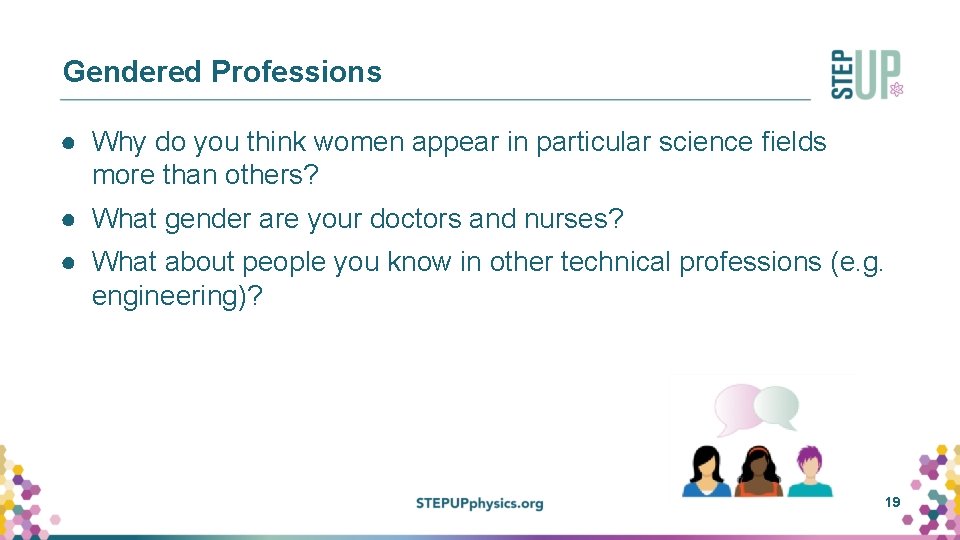 Gendered Professions

STEP UP

● Why do you think women appear in particular science fields more than others?

● What gender are your doctors and nurses?

● What about people you know in other technical professions (e.g. engineering)?

STEPUPphysics.org

19